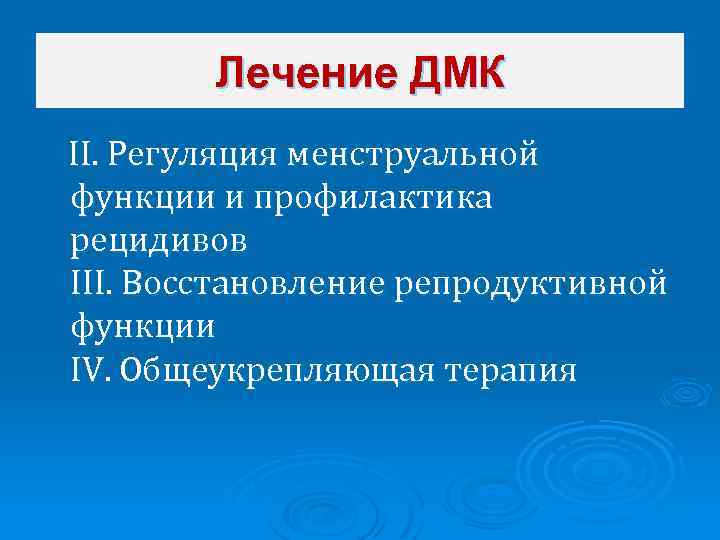 Лечение ДМК

II. Регуляция менструальной функции и профилактика рецидивов
III. Восстановление репродуктивной функции
IV. Общеукрепляющая терапия